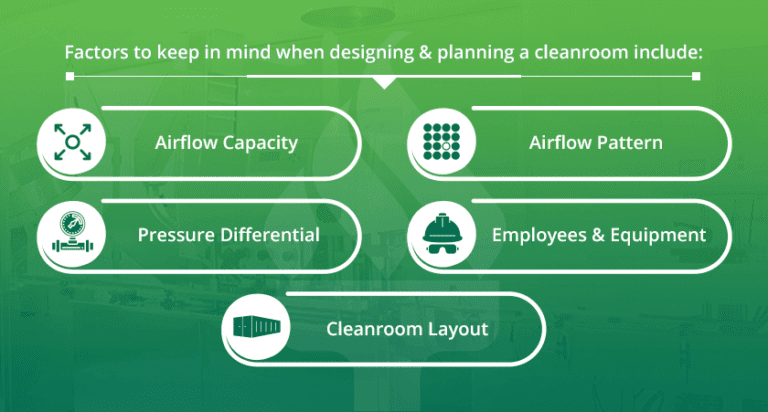 Factors to keep in mind when designing & planning a cleanroom include:

Airflow Capacity

Airflow Pattern

Pressure Differential

Employees & Equipment

Cleanroom Layout